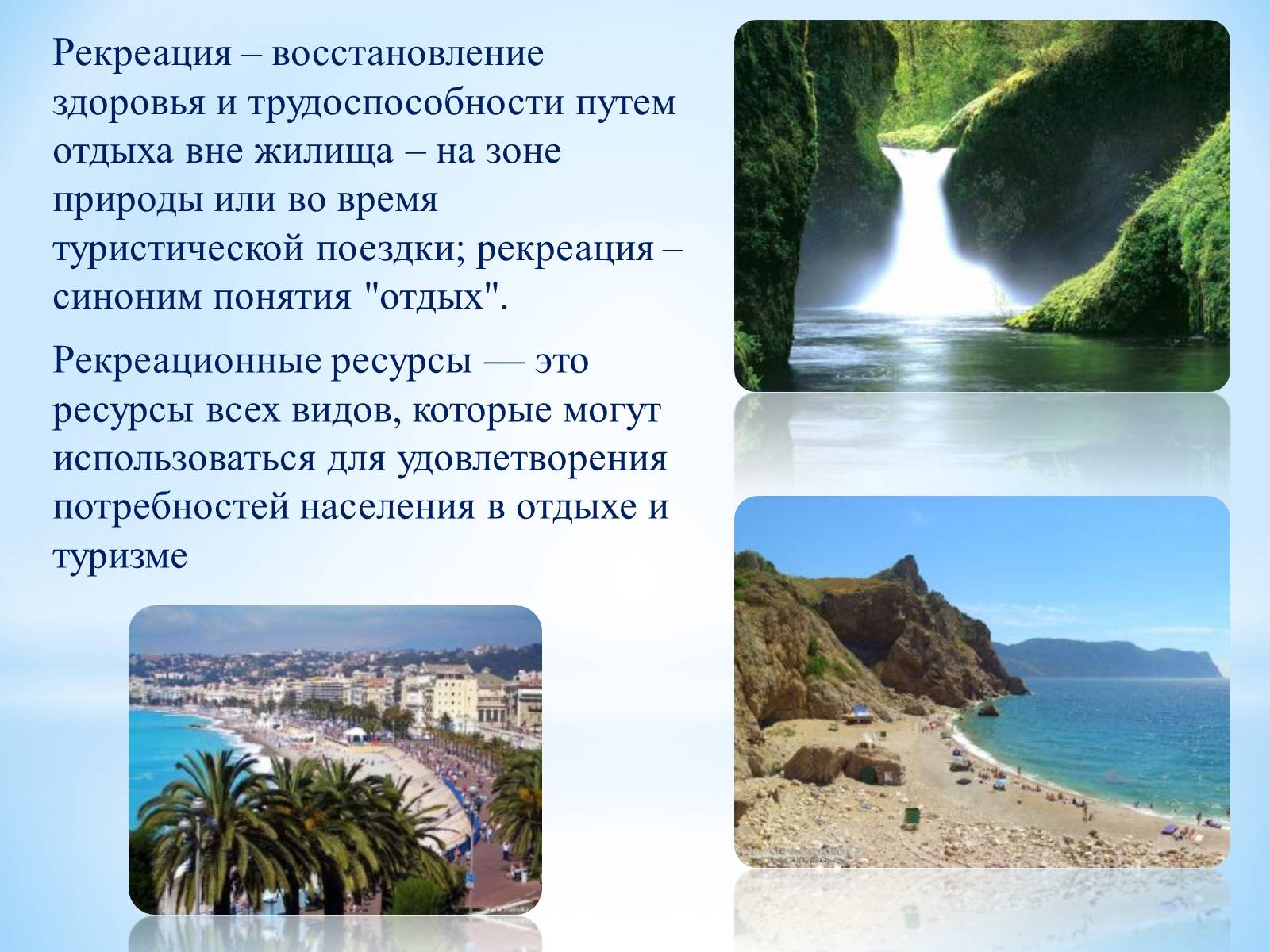 Рекреация – восстановление здоровья и трудоспособности путем отдыха вне жилища – на зоне природы или во время туристической поездки; рекреация – синоним понятия "отдых".

Рекреационные ресурсы — это ресурсы всех видов, которые могут использоваться для удовлетворения потребностей населения в отдыхе и туризме